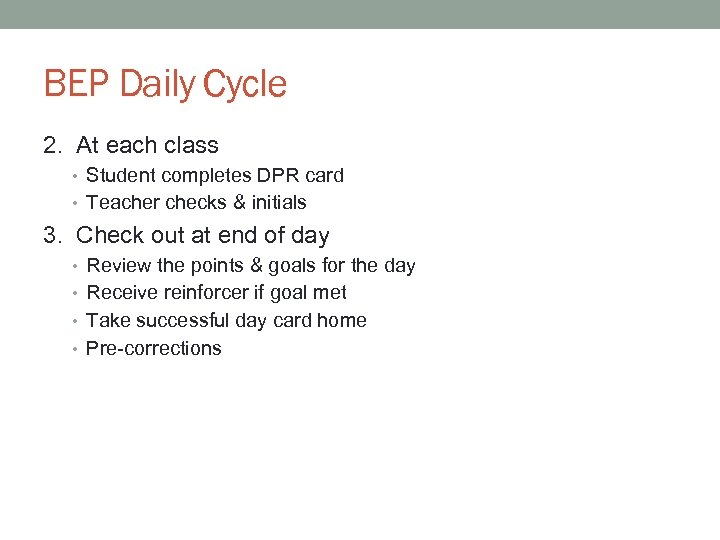 BEP Daily Cycle

2. At each class
• Student completes DPR card
• Teacher checks & initials

3. Check out at end of day
• Review the points & goals for the day
• Receive reinforcer if goal met
• Take successful day card home
• Pre-corrections